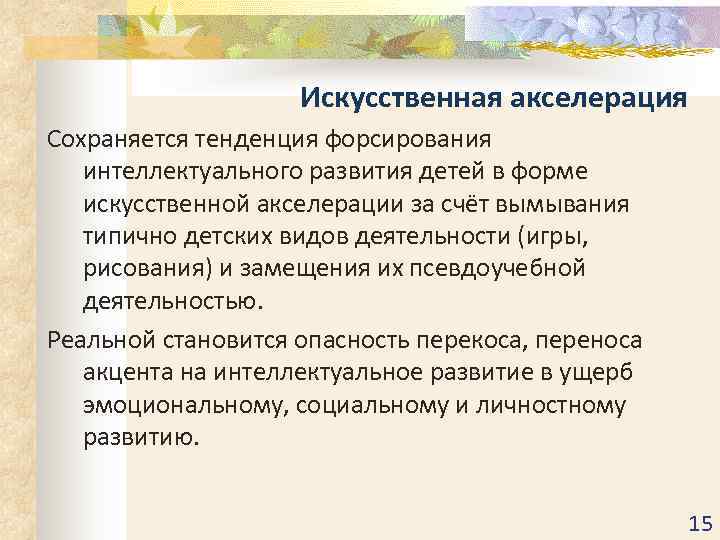 Искусственная акселерация

Сохраняется тенденция форсирования интеллектуального развития детей в форме искусственной акселерации за счёт вымывания типично детских видов деятельности (игры, рисования) и замещения их псевдоучебной деятельностью.

Реальной становится опасность перекоса, переноса акцента на интеллектуальное развитие в ущерб эмоциональному, социальному и личностному развитию.

15